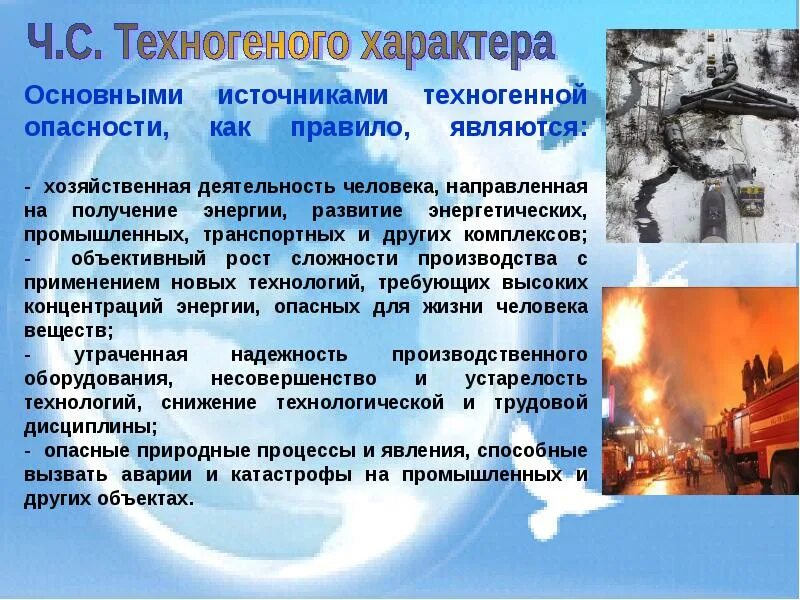 Ч.С. Техногеного характера

Основными источниками техногенной опасности, как правило, являются:

- хозяйственная деятельность человека, направленная на получение энергии, развитие энергетических, промышленных, транспортных и других комплексов;
- объективный рост сложности производства с применением новых технологий, требующих высоких концентраций энергии, опасных для жизни человека веществ;
- утраченная надежность производственного оборудования, несовершенство и устарелость технологий, снижение технологической и трудовой дисциплины;
- опасные природные процессы и явления, способные вызвать аварии и катастрофы на промышленных и других объектах.